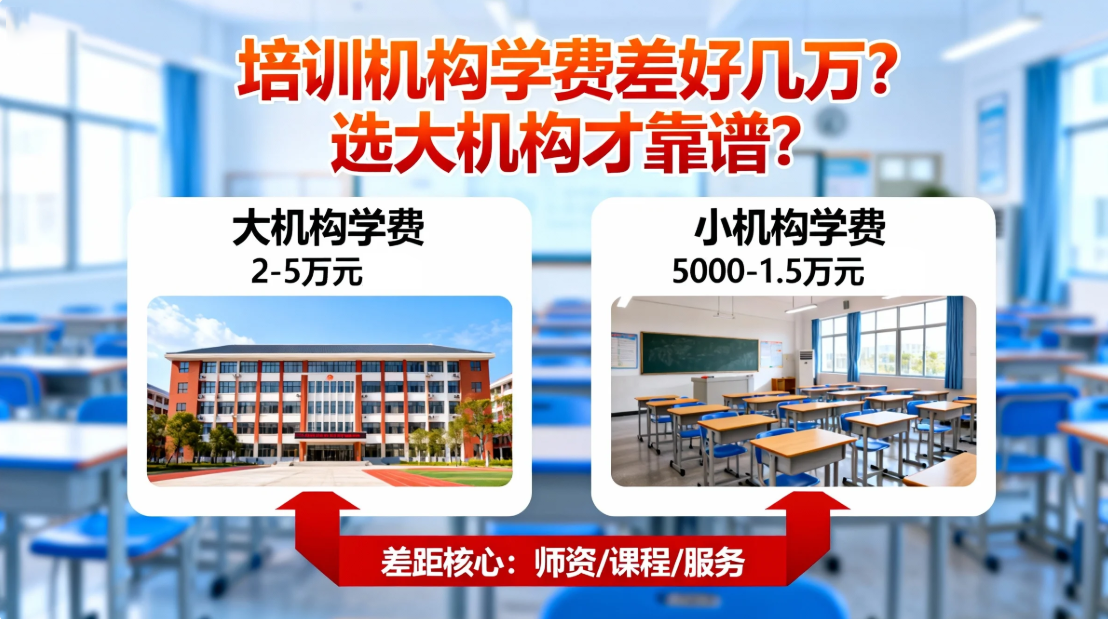 培训机构学费差好几万？
选大机构才靠谱？

大机构学费
2-5万元

小机构学费
5000-1.5万元

差距核心：师资/课程/服务